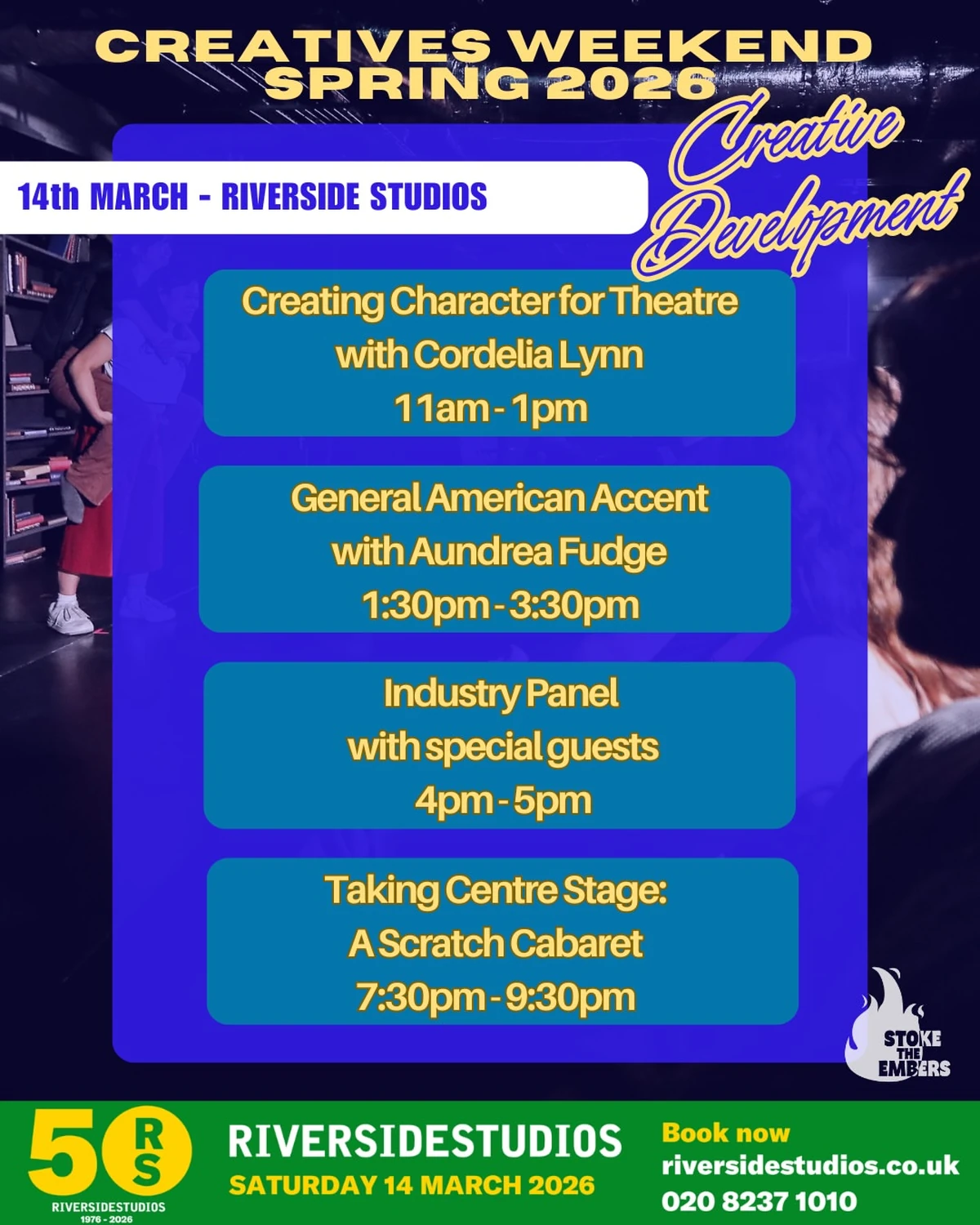 CREATIVES WEEKEND SPRING 2026

Creative Development

14th MARCH - RIVERSIDE STUDIOS

Creating Character for Theatre with Cordelia Lynn 11am - 1pm

General American Accent with Aundrea Fudge 1:30pm - 3:30pm

Industry Panel with special guests 4pm - 5pm

Taking Centre Stage: A Scratch Cabaret 7:30pm - 9:30pm

STOKE THE EMBERS

50 RS RIVERSIDESTUDIOS 1976 - 2026

RIVERSIDESTUDIOS
SATURDAY 14 MARCH 2026

Book now
riversidestudios.co.uk
020 8237 1010